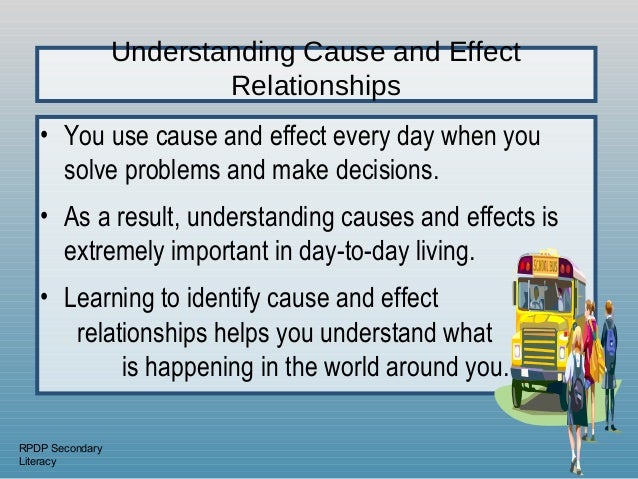 Understanding Cause and Effect Relationships

• You use cause and effect every day when you solve problems and make decisions.

• As a result, understanding causes and effects is extremely important in day-to-day living.

• Learning to identify cause and effect relationships helps you understand what is happening in the world around you.

SCHOOL BUS

RPDP Secondary Literacy